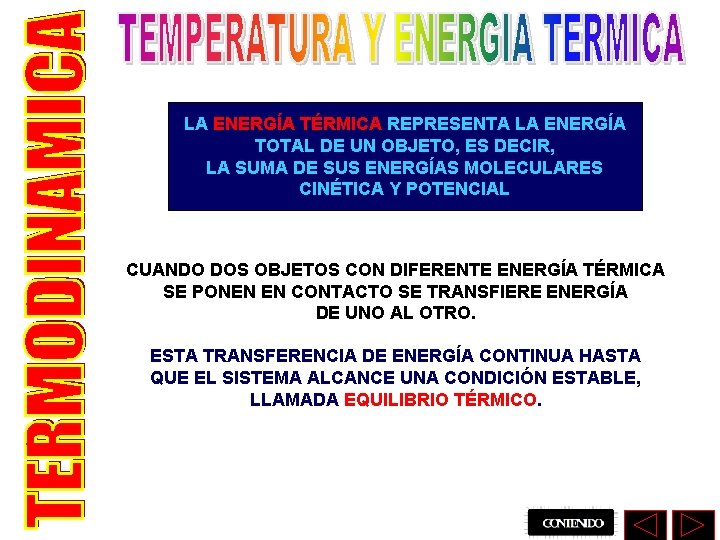 TERMODINAMICA

TEMPERATURA Y ENERGIA TERMICA

LA ENERGÍA TÉRMICA REPRESENTA LA ENERGÍA TOTAL DE UN OBJETO, ES DECIR, LA SUMA DE SUS ENERGÍAS MOLECULARES CINÉTICA Y POTENCIAL

CUANDO DOS OBJETOS CON DIFERENTE ENERGÍA TÉRMICA SE PONEN EN CONTACTO SE TRANSFIERE ENERGÍA DE UNO AL OTRO.

ESTA TRANSFERENCIA DE ENERGÍA CONTINUA HASTA QUE EL SISTEMA ALCANCE UNA CONDICIÓN ESTABLE, LLAMADA EQUILIBRIO TÉRMICO.

CONTENIDO